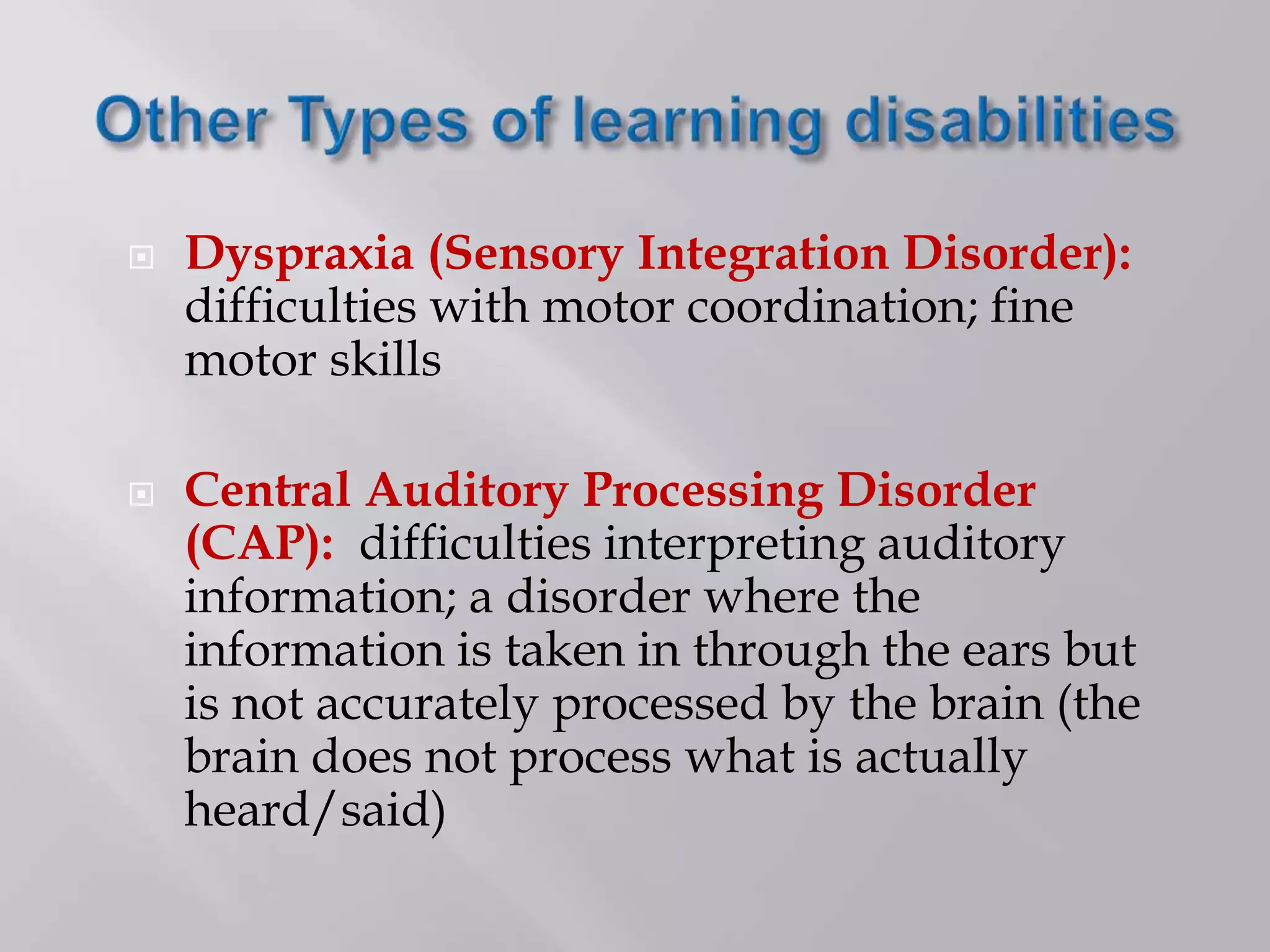 Other Types of learning disabilities

Dyspraxia (Sensory Integration Disorder): difficulties with motor coordination; fine motor skills

Central Auditory Processing Disorder (CAP): difficulties interpreting auditory information; a disorder where the information is taken in through the ears but is not accurately processed by the brain (the brain does not process what is actually heard/said)